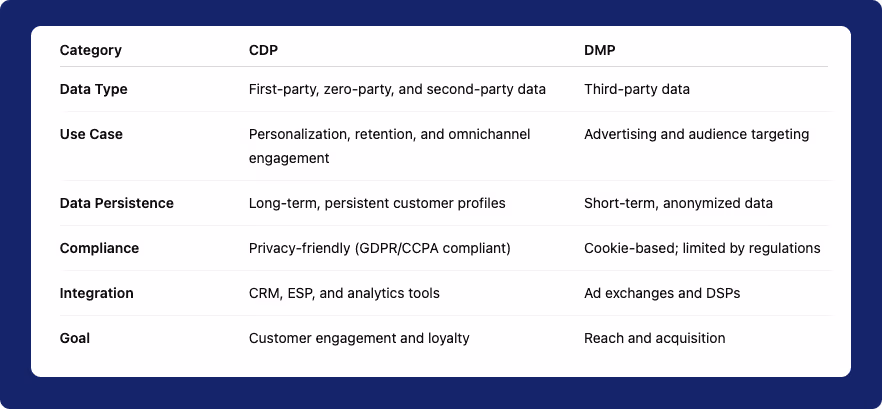 | Category | CDP | DMP |
|---|---|---|
| Data Type | First-party, zero-party, and second-party data | Third-party data |
| Use Case | Personalization, retention, and omnichannel engagement | Advertising and audience targeting |
| Data Persistence | Long-term, persistent customer profiles | Short-term, anonymized data |
| Compliance | Privacy-friendly (GDPR/CCPA compliant) | Cookie-based; limited by regulations |
| Integration | CRM, ESP, and analytics tools | Ad exchanges and DSPs |
| Goal | Customer engagement and loyalty | Reach and acquisition |